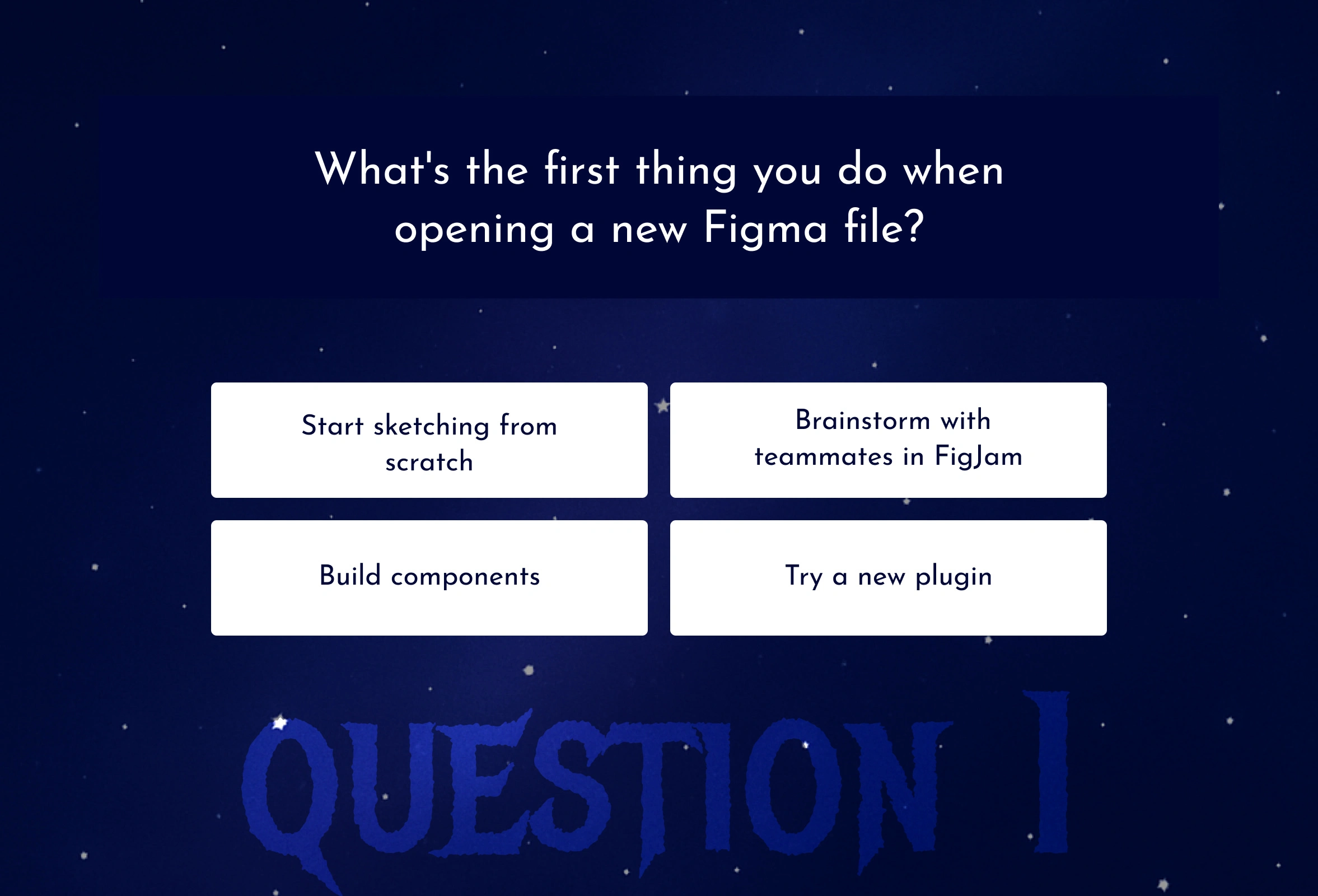 What's the first thing you do when opening a new Figma file?

Start sketching from scratch

Brainstorm with teammates in FigJam

Build components

Try a new plugin

QUESTION 1